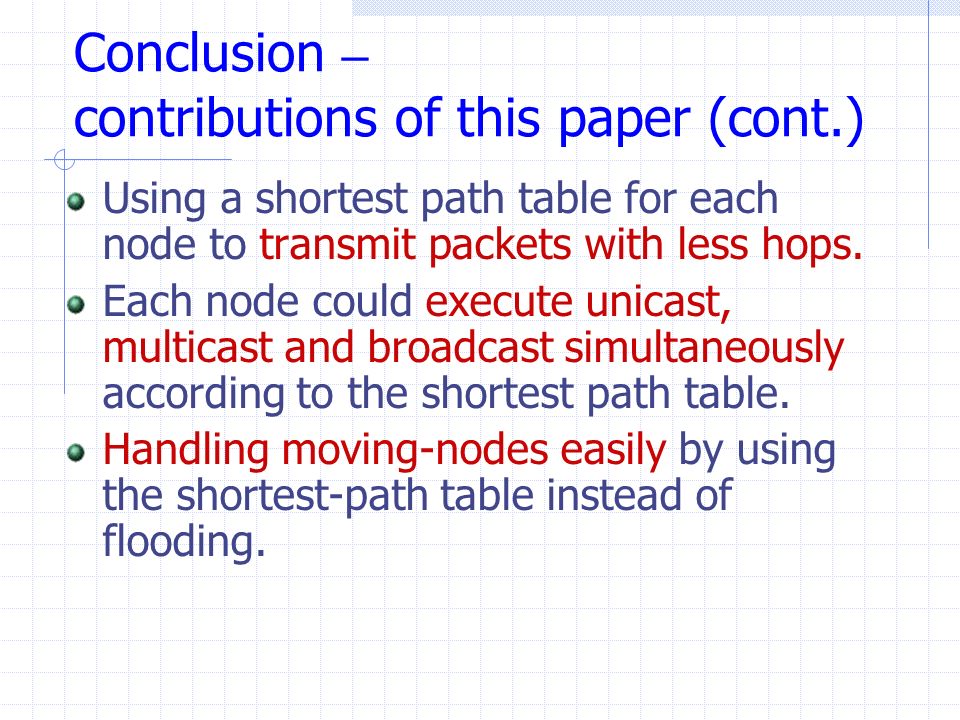 Conclusion –
contributions of this paper (cont.)

Using a shortest path table for each node to transmit packets with less hops.

Each node could execute unicast, multicast and broadcast simultaneously according to the shortest path table.

Handling moving-nodes easily by using the shortest-path table instead of flooding.